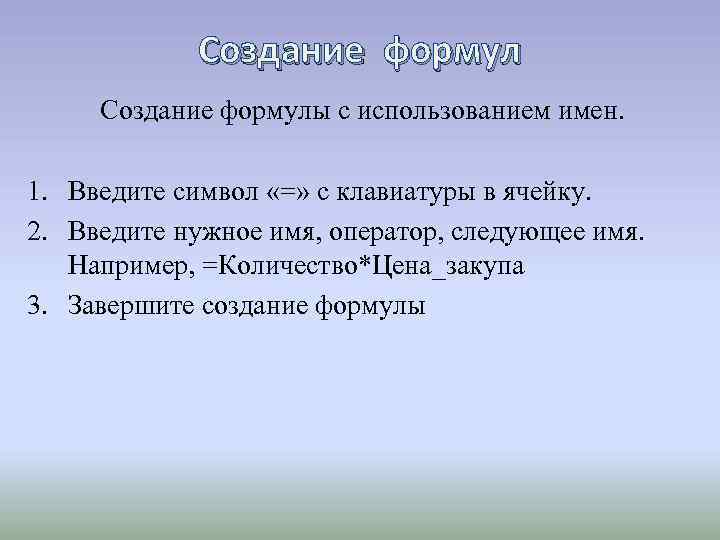 Создание формул

Создание формулы с использованием имен.

1. Введите символ «=» с клавиатуры в ячейку.
2. Введите нужное имя, оператор, следующее имя. Например, =Количество*Цена_закупа
3. Завершите создание формулы